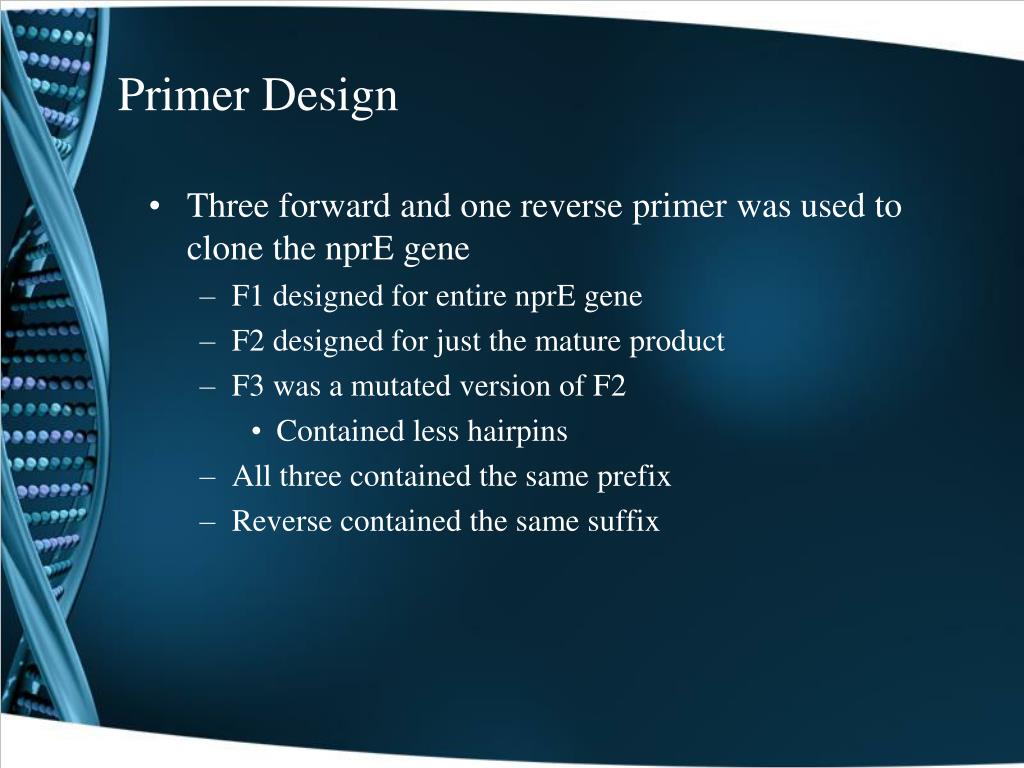 Primer Design

• Three forward and one reverse primer was used to clone the nprE gene
– F1 designed for entire nprE gene
– F2 designed for just the mature product
– F3 was a mutated version of F2
• Contained less hairpins
– All three contained the same prefix
– Reverse contained the same suffix